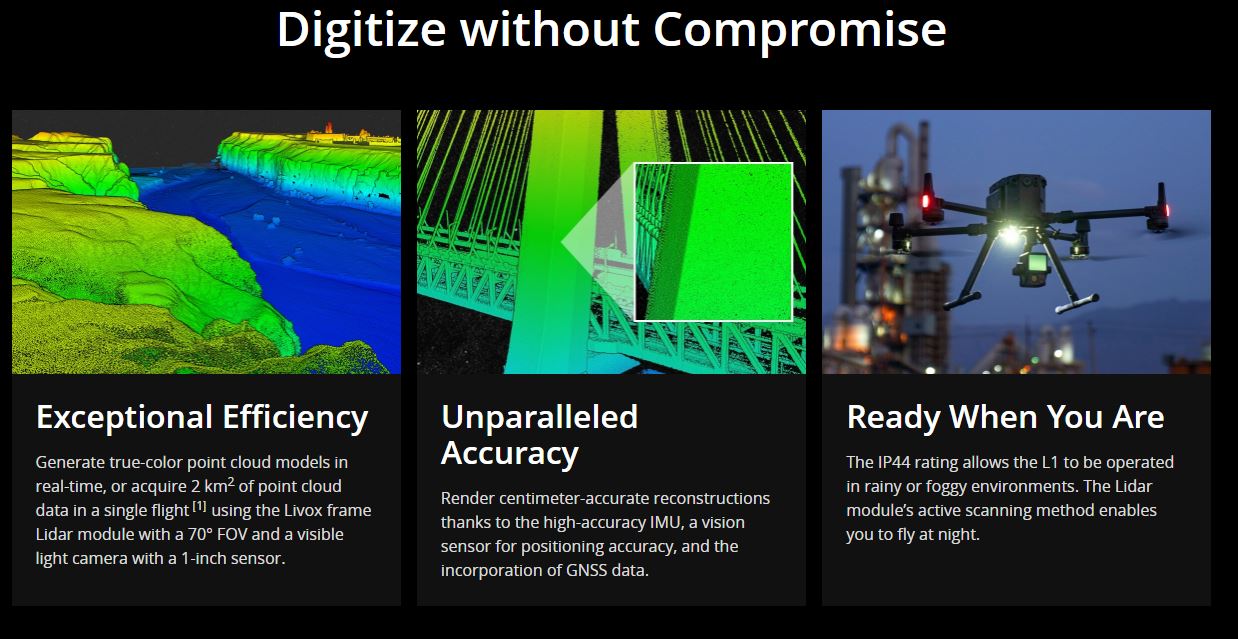 Digitize without Compromise

Exceptional Efficiency

Generate true-color point cloud models in real-time, or acquire 2 km$^2$ of point cloud data in a single flight $^{[1]}$ using the Livox frame Lidar module with a 70° FOV and a visible light camera with a 1-inch sensor.

Unparalleled Accuracy

Render centimeter-accurate reconstructions thanks to the high-accuracy IMU, a vision sensor for positioning accuracy, and the incorporation of GNSS data.

Ready When You Are

The IP44 rating allows the L1 to be operated in rainy or foggy environments. The Lidar module's active scanning method enables you to fly at night.